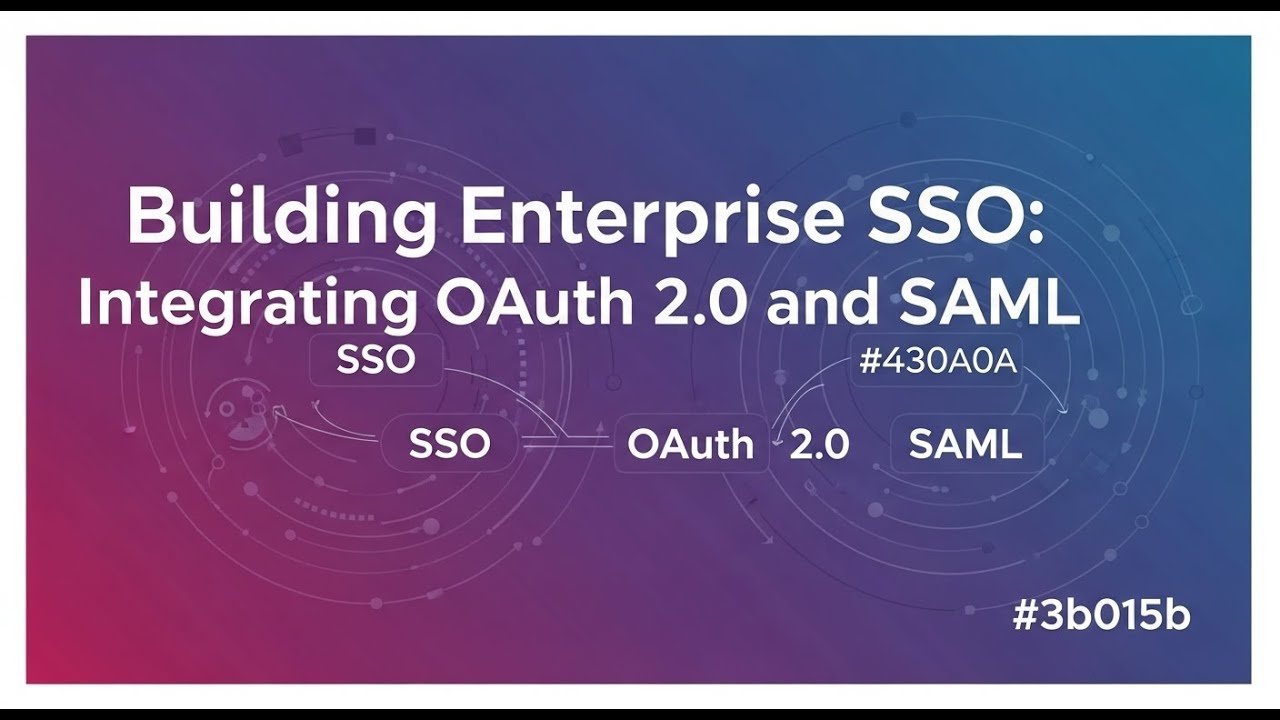 Building Enterprise SSO:
Integrating OAuth 2.0 and SAML

SSO

#430A0A

SSO

OAuth

2.0

SAML

#3b015b